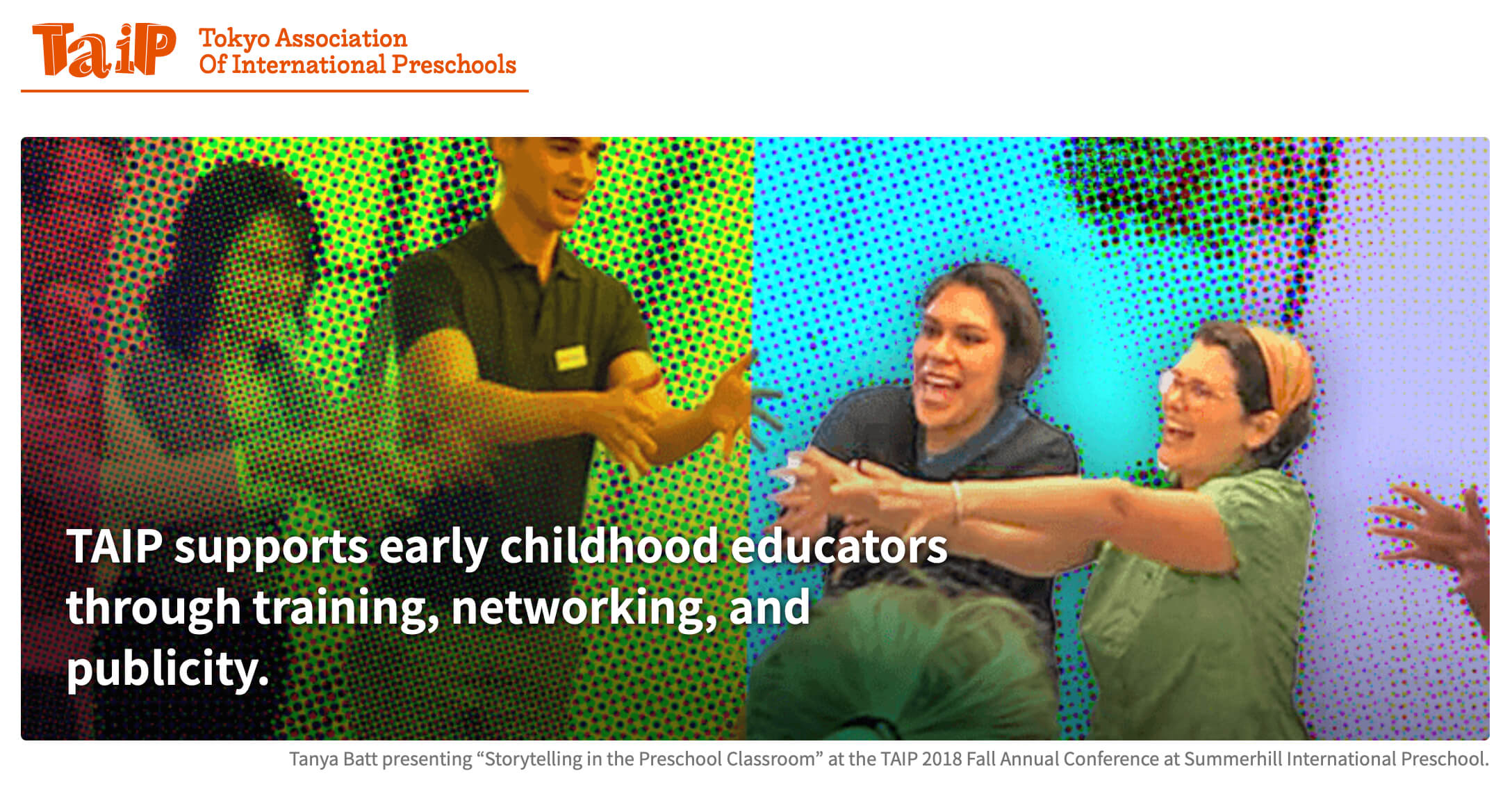 TaiP Tokyo Association Of International Preschools

TAIP supports early childhood educators through training, networking, and publicity.

Tanya Batt presenting “Storytelling in the Preschool Classroom” at the TAIP 2018 Fall Annual Conference at Summerhill International Preschool.